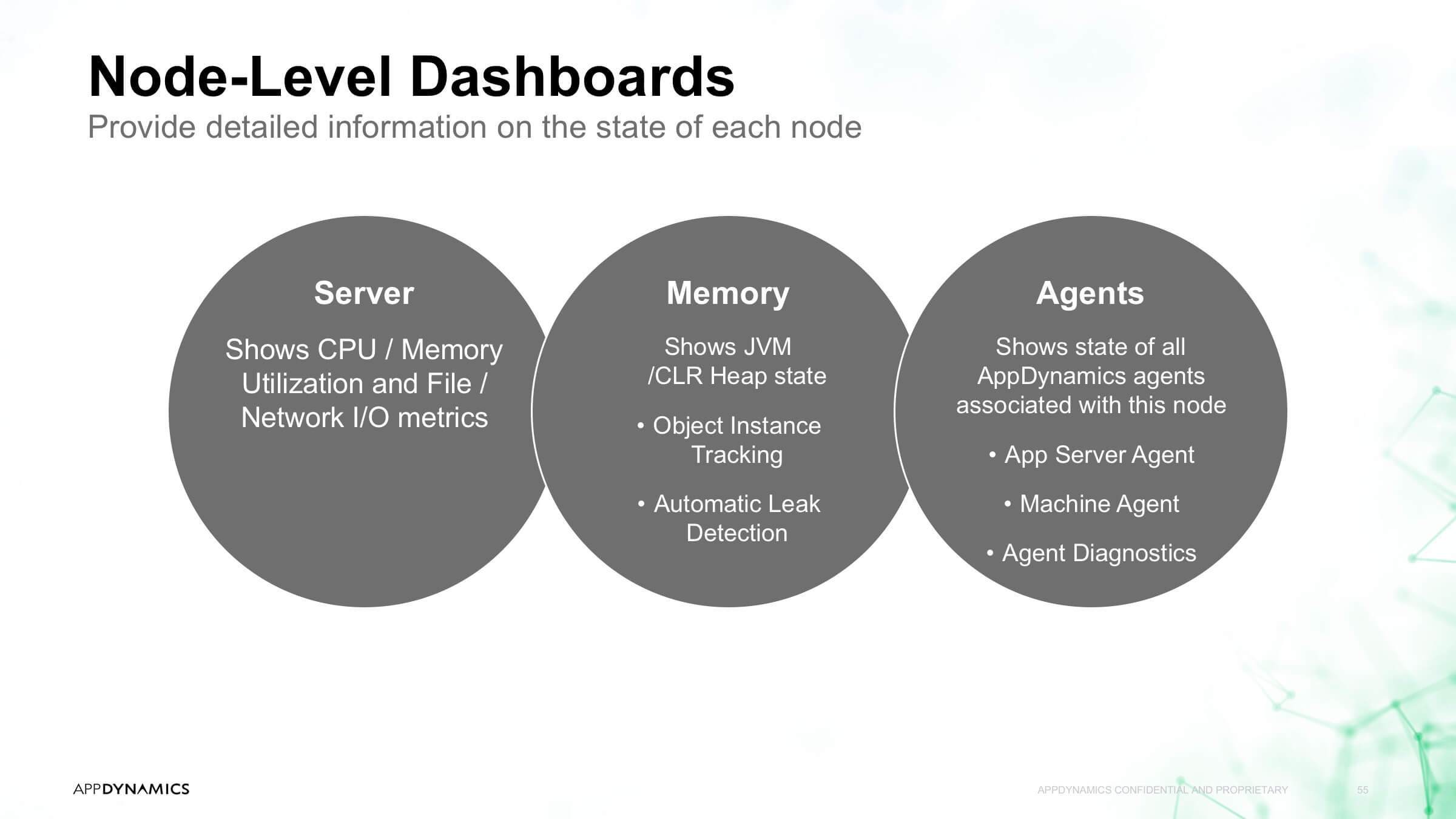 Node-Level Dashboards
Provide detailed information on the state of each node

Server

Shows CPU / Memory Utilization and File / Network I/O metrics

Memory

Shows JVM /CLR Heap state

• Object Instance Tracking

• Automatic Leak Detection

Agents

Shows state of all AppDynamics agents associated with this node

• App Server Agent

• Machine Agent

• Agent Diagnostics

APPDYNAMICS

APPDYNAMICS CONFIDENTIAL AND PROPRIETARY

55